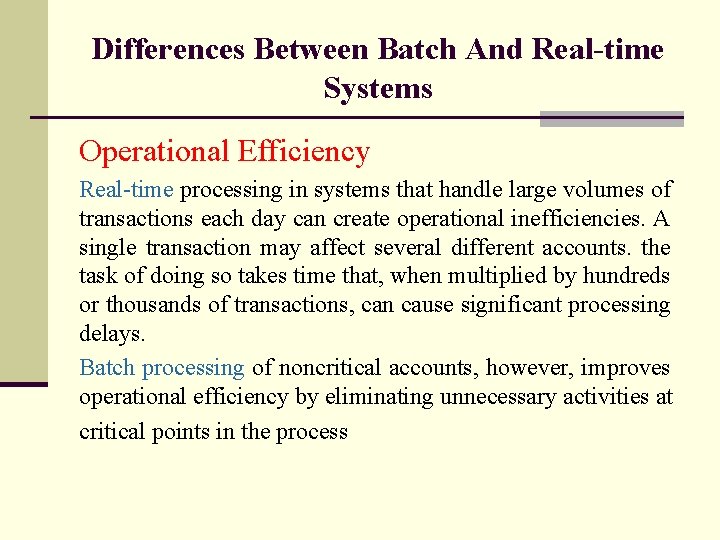 Differences Between Batch And Real-time Systems

Operational Efficiency

Real-time processing in systems that handle large volumes of transactions each day can create operational inefficiencies. A single transaction may affect several different accounts. the task of doing so takes time that, when multiplied by hundreds or thousands of transactions, can cause significant processing delays.

Batch processing of noncritical accounts, however, improves operational efficiency by eliminating unnecessary activities at critical points in the process